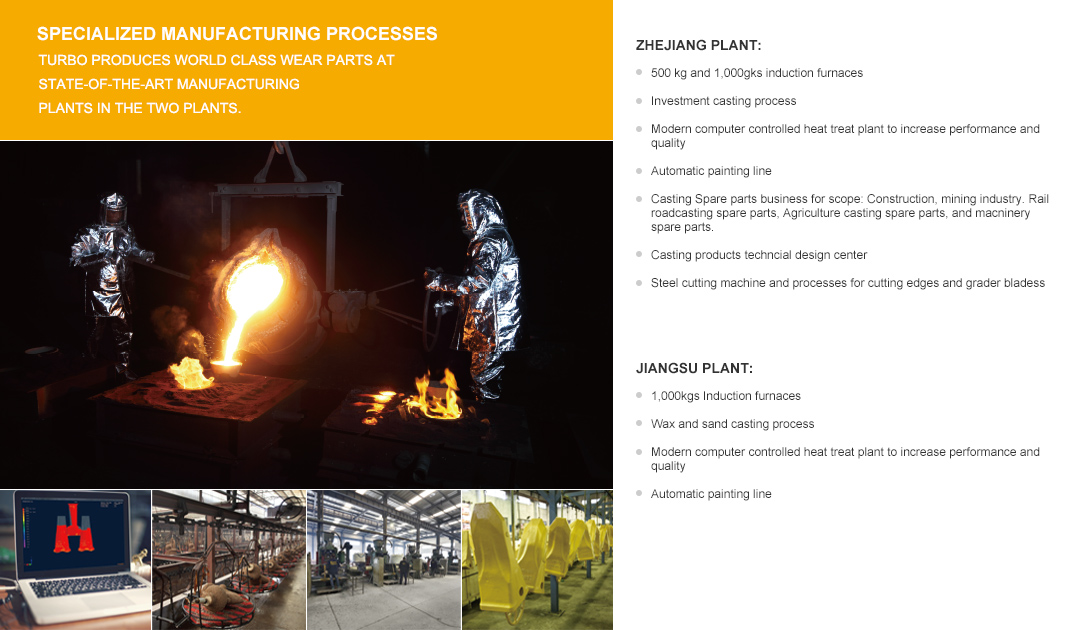 SPECIALIZED MANUFACTURING PROCESSES

TURBO PRODUCES WORLD CLASS WEAR PARTS AT STATE-OF-THE-ART MANUFACTURING PLANTS IN THE TWO PLANTS.

ZHEJIANG PLANT:

500 kg and 1,000gks induction furnaces

Investment casting process

Modern computer controlled heat treat plant to increase performance and quality

Automatic painting line

Casting Spare parts business for scope: Construction, mining industry. Rail roadcasting spare parts, Agriculture casting spare parts, and macninery spare parts.

Casting products techncial design center

Steel cutting machine and processes for cutting edges and grader bladess

JIANGSU PLANT:

1,000kgs Induction furnaces

Wax and sand casting process

Modern computer controlled heat treat plant to increase performance and quality

Automatic painting line